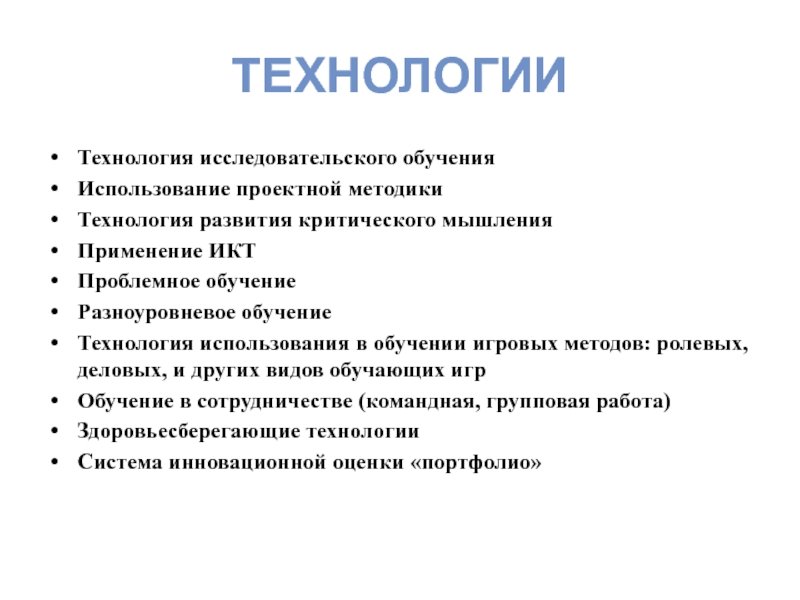 ТЕХНОЛОГИИ

• Технология исследовательского обучения
• Использование проектной методики
• Технология развития критического мышления
• Применение ИКТ
• Проблемное обучение
• Разноуровневое обучение
• Технология использования в обучении игровых методов: ролевых, деловых, и других видов обучающих игр
• Обучение в сотрудничестве (командная, групповая работа)
• Здоровьесберегающие технологии
• Система инновационной оценки «портфолио»